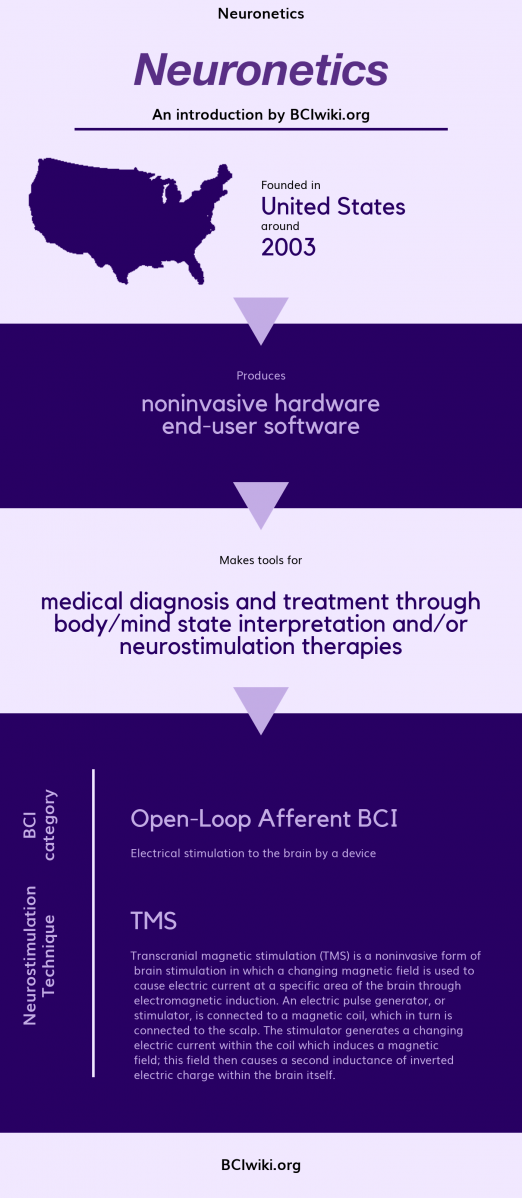 Neuronetics

Neuronetics

An introduction by BCIwiki.org

Founded in
United States
around
2003

Produces

noninvasive hardware
end-user software

Makes tools for

medical diagnosis and treatment through body/mind state interpretation and/or neurostimulation therapies

BCI category

Open-Loop Afferent BCI

Electrical stimulation to the brain by a device

Neurostimulation Technique

TMS

Transcranial magnetic stimulation (TMS) is a noninvasive form of brain stimulation in which a changing magnetic field is used to cause electric current at a specific area of the brain through electromagnetic induction. An electric pulse generator, or stimulator, is connected to a magnetic coil, which in turn is connected to the scalp. The stimulator generates a changing electric current within the coil which induces a magnetic field; this field then causes a second inductance of inverted electric charge within the brain itself.

BCIwiki.org